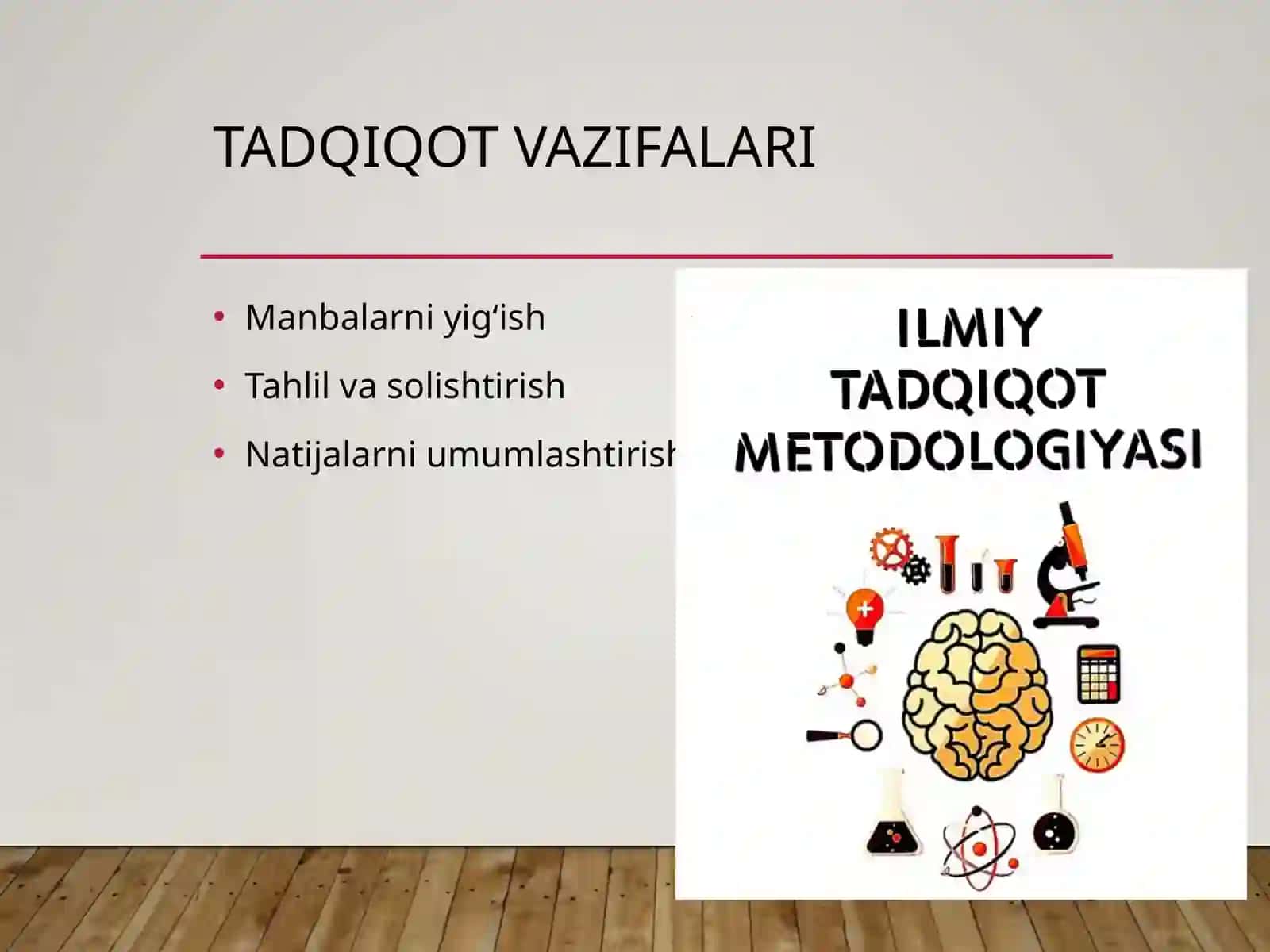 TADQIQOT VAZIFALARI

• Manbalarni yig‘ish
• Tahlil va solishtirish
• Natijalarni umumlashtirish

ILMIY TADQIQOT METODOLOGIYASI